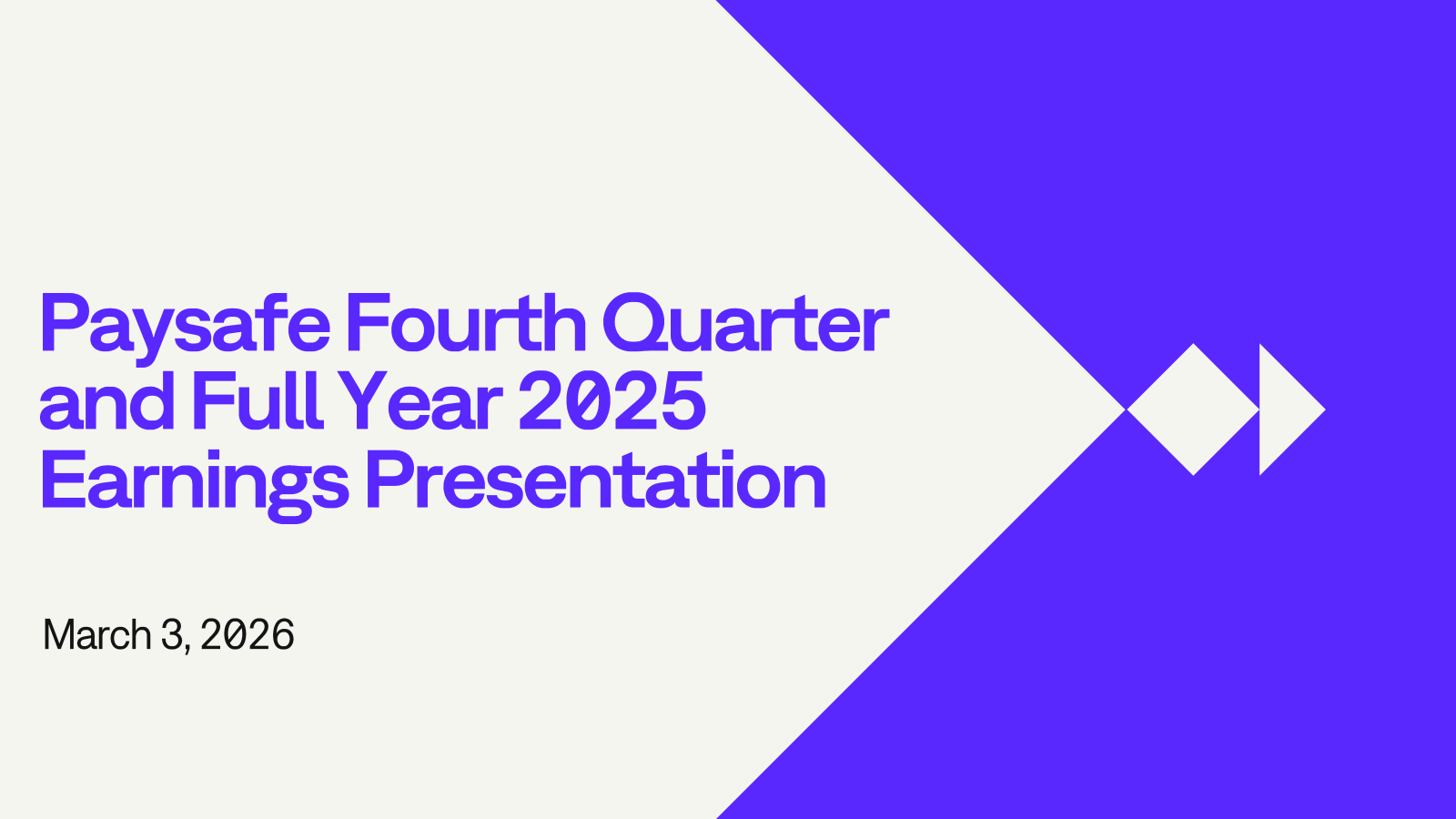 Paysafe Fourth Quarter and Full Year 2025 Earnings Presentation

March 3, 2026